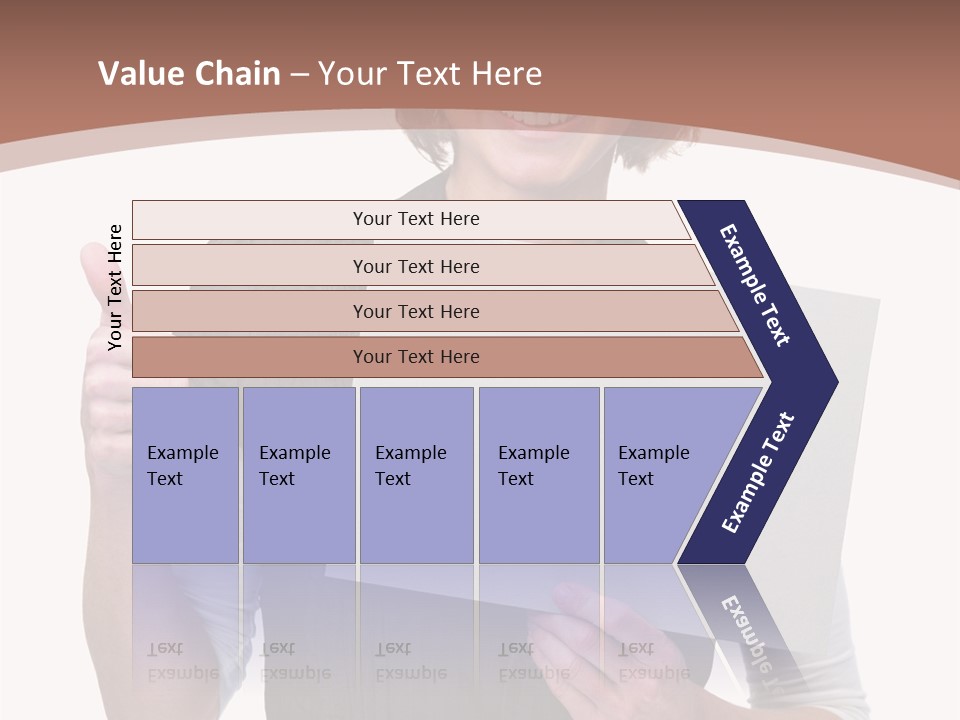 Value Chain – Your Text Here

Your Text Here

Your Text Here

Your Text Here

Your Text Here

Your Text Here

Example Text

Example Text

Example Text

Example Text

Example Text

Example Text

Example Text